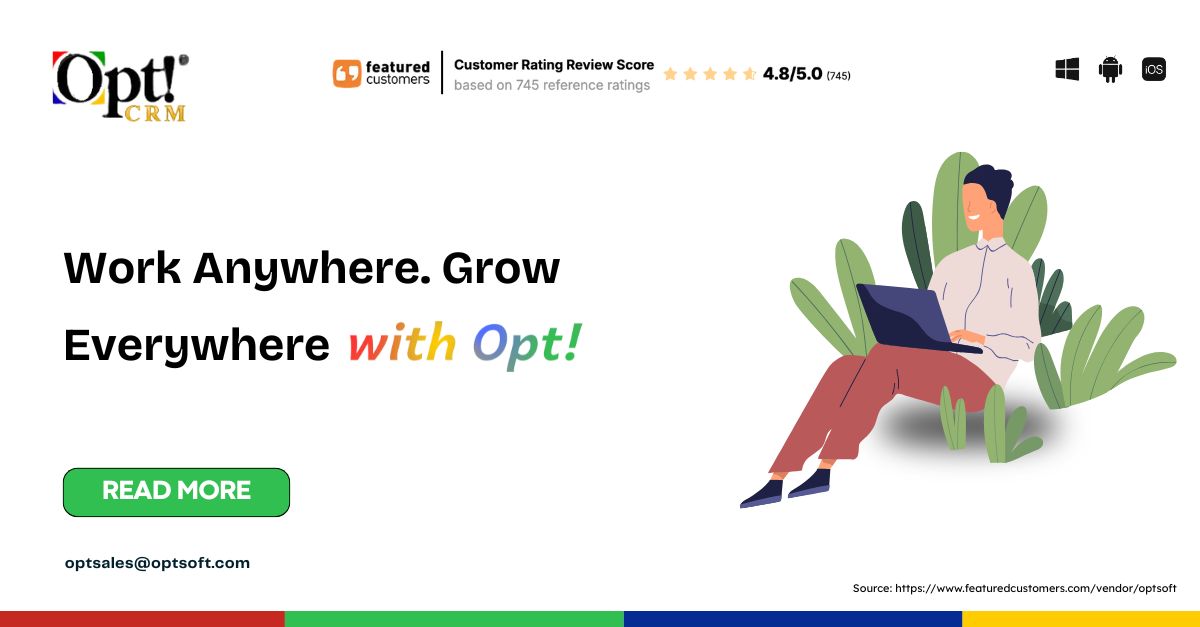 Opt! CRM

featured customers

Customer Rating Review Score
based on 745 reference ratings

4.8/5.0 (745)

iOS

Work Anywhere. Grow Everywhere with Opt!

READ MORE

optsales@optsoft.com

Source: https://www.featuredcustomers.com/vendor/optsoft